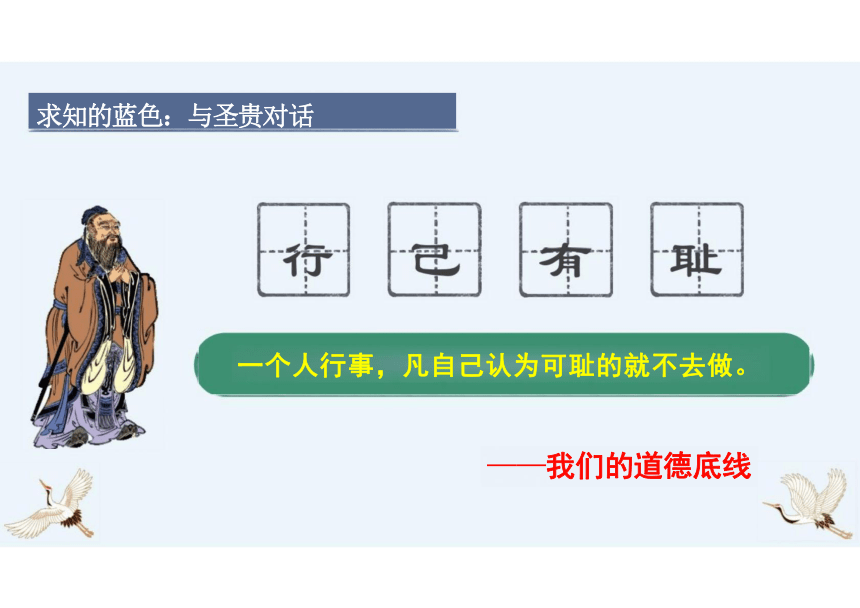 求知的蓝色：与圣贵对话

行 己 有 耻

一个人行事，凡自己认为可耻的就不去做。

——我们的道德底线